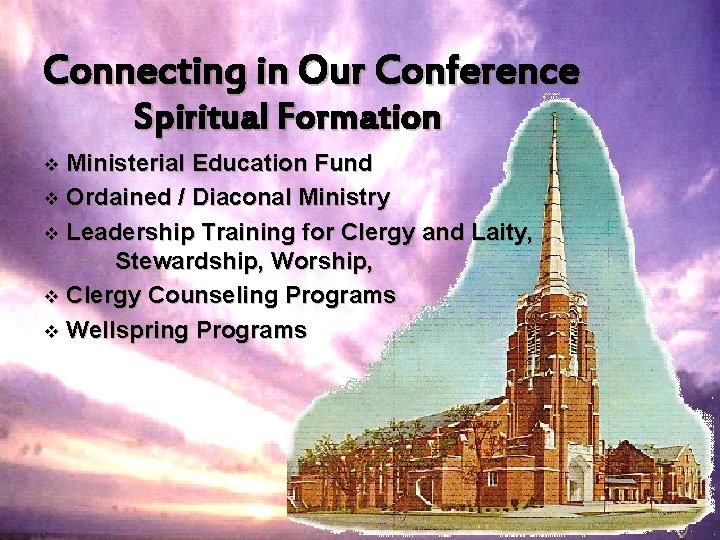 Connecting in Our Conference
Spiritual Formation

❖ Ministerial Education Fund
❖ Ordained / Diaconal Ministry
❖ Leadership Training for Clergy and Laity, Stewardship, Worship,
❖ Clergy Counseling Programs
❖ Wellspring Programs